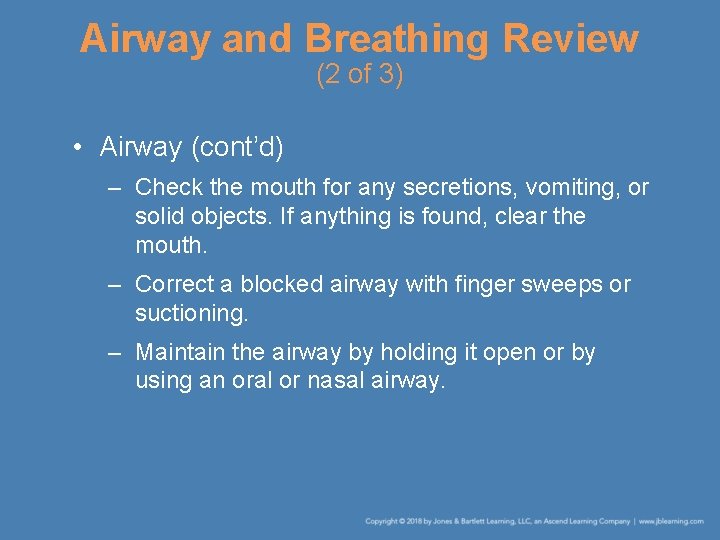 Airway and Breathing Review
(2 of 3)

• Airway (cont'd)

– Check the mouth for any secretions, vomiting, or solid objects. If anything is found, clear the mouth.

– Correct a blocked airway with finger sweeps or suctioning.

– Maintain the airway by holding it open or by using an oral or nasal airway.

Copyright © 2018 by Jones & Bartlett Learning, LLC, an Ascend Learning Company | www.jblearning.com